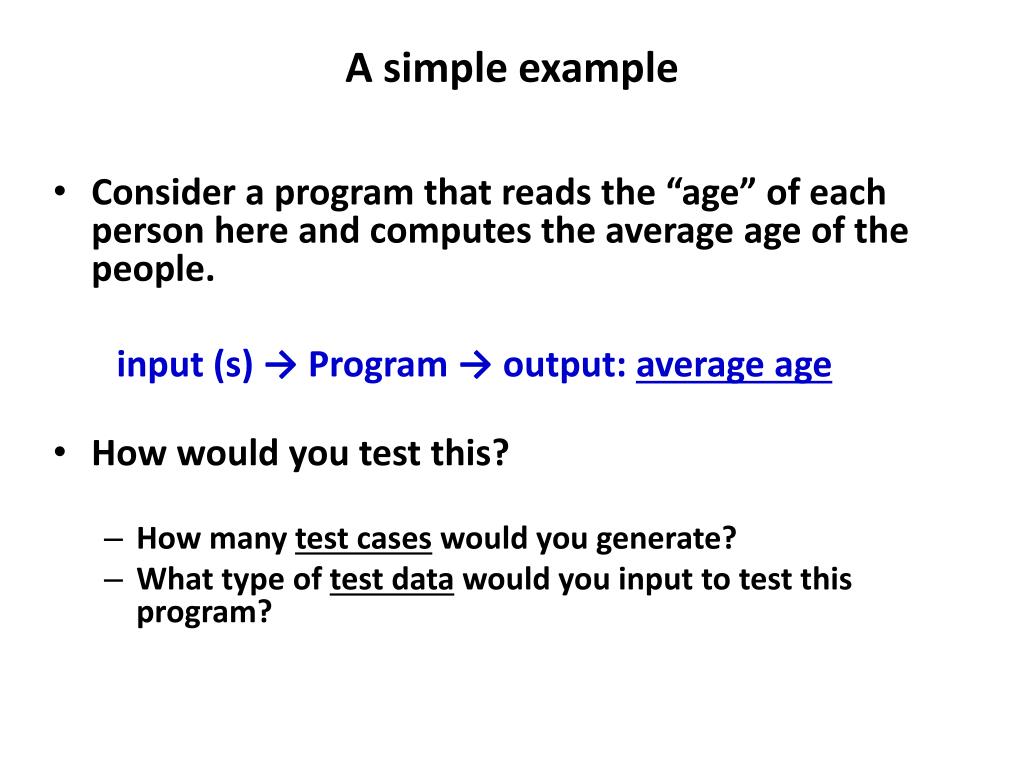 A simple example

• Consider a program that reads the “age” of each person here and computes the average age of the people.

input (s) → Program → output: average age

• How would you test this?

– How many test cases would you generate?
– What type of test data would you input to test this program?